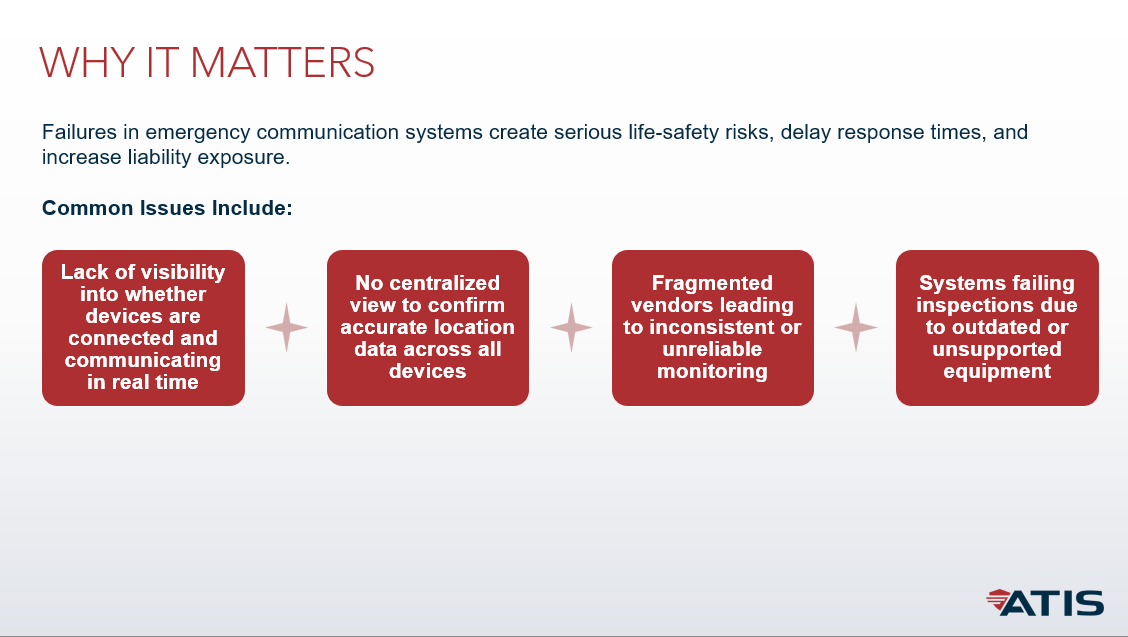 WHY IT MATTERS

Failures in emergency communication systems create serious life-safety risks, delay response times, and increase liability exposure.

Common Issues Include:

Lack of visibility into whether devices are connected and communicating in real time

No centralized view to confirm accurate location data across all devices

Fragmented vendors leading to inconsistent or unreliable monitoring

Systems failing inspections due to outdated or unsupported equipment

ATIS